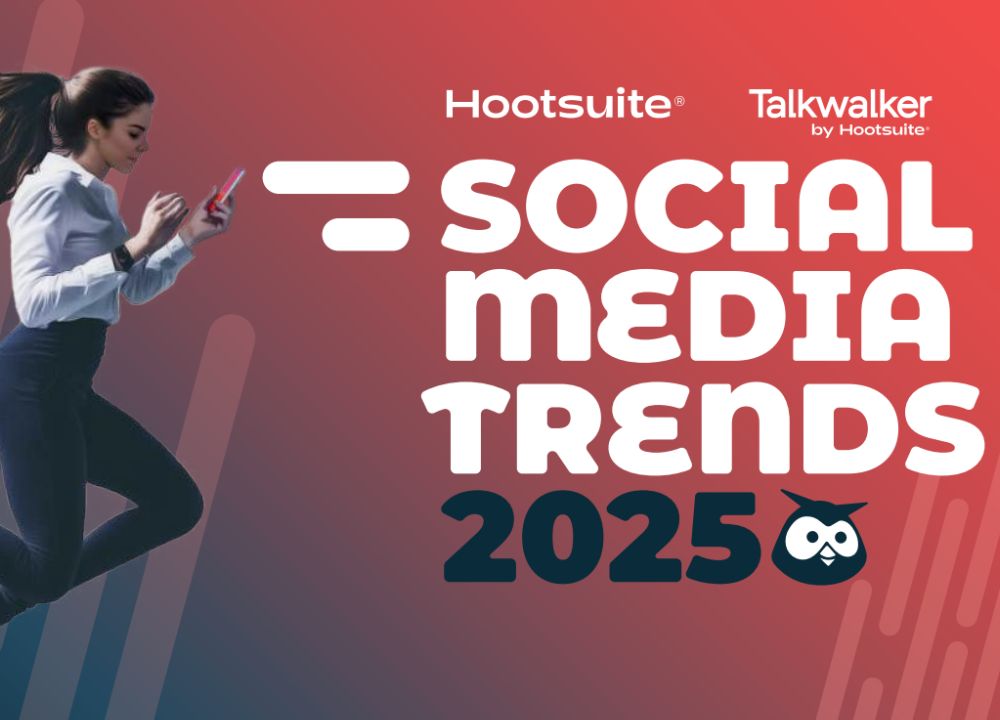 Hootsuite®

Talkwalker
by Hootsuite®

SOCIAL MEDIA TRENDS 2025